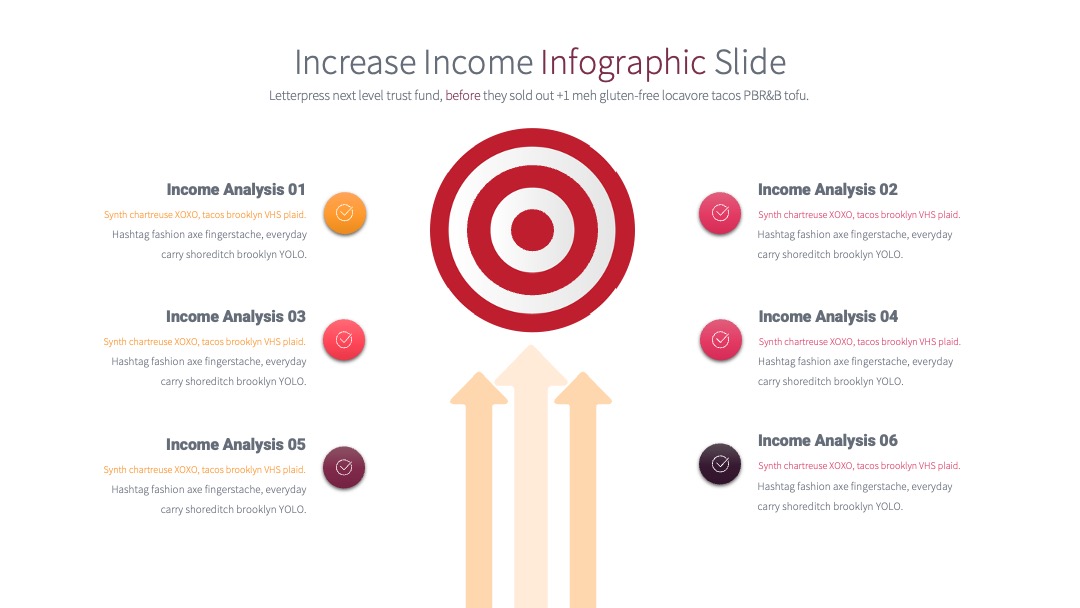 Increase Income Infographic Slide

Letterpress next level trust fund, before they sold out +1 meh gluten-free locavore tacos PBR&B tofu.

Income Analysis 01

Synth chartreuse XOXO, tacos brooklyn VHS plaid. Hashtag fashion axe fingerstache, everyday carry shoreditch brooklyn YOLO.

Income Analysis 03

Synth chartreuse XOXO, tacos brooklyn VHS plaid. Hashtag fashion axe fingerstache, everyday carry shoreditch brooklyn YOLO.

Income Analysis 05

Synth chartreuse XOXO, tacos brooklyn VHS plaid. Hashtag fashion axe fingerstache, everyday carry shoreditch brooklyn YOLO.

Income Analysis 02

Synth chartreuse XOXO, tacos brooklyn VHS plaid. Hashtag fashion axe fingerstache, everyday carry shoreditch brooklyn YOLO.

Income Analysis 04

Synth chartreuse XOXO, tacos brooklyn VHS plaid. Hashtag fashion axe fingerstache, everyday carry shoreditch brooklyn YOLO.

Income Analysis 06

Synth chartreuse XOXO, tacos brooklyn VHS plaid. Hashtag fashion axe fingerstache, everyday carry shoreditch brooklyn YOLO.